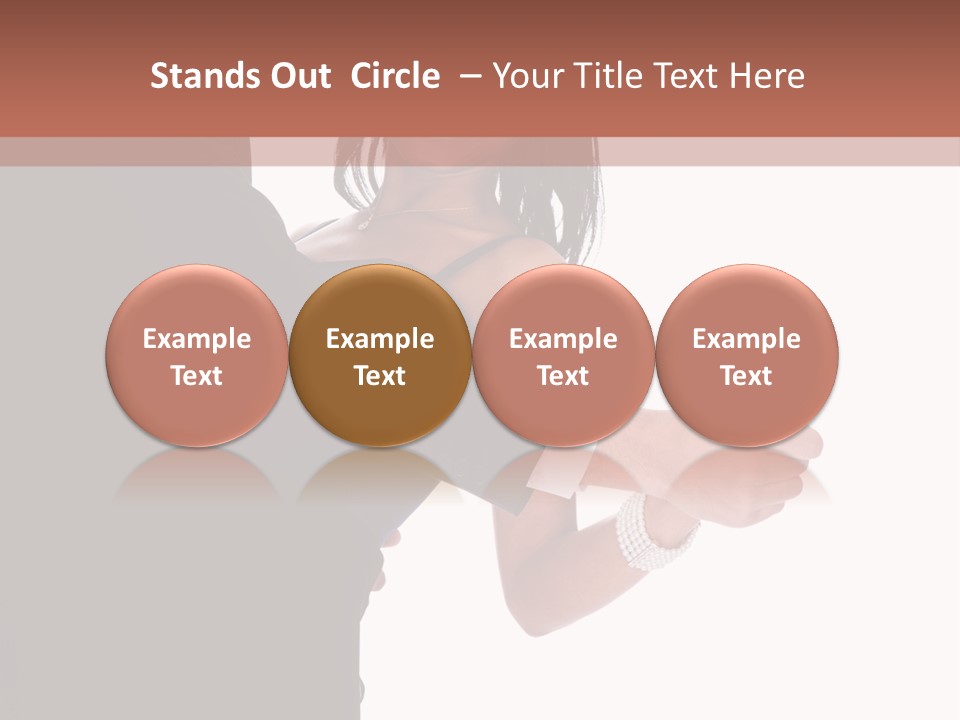 Stands Out Circle – Your Title Text Here

Example Text

Example Text

Example Text

Example Text